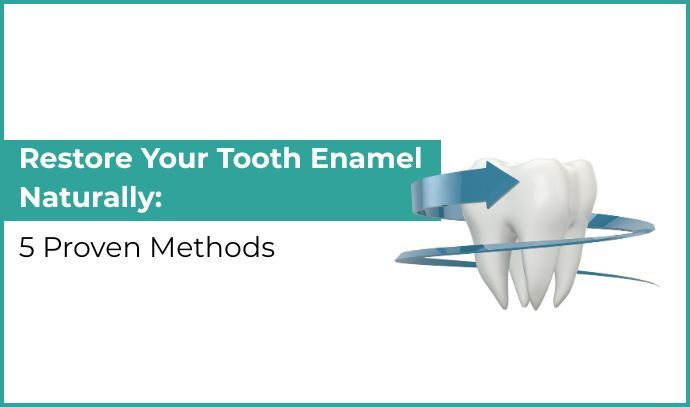 Restore Your Tooth Enamel Naturally:

5 Proven Methods